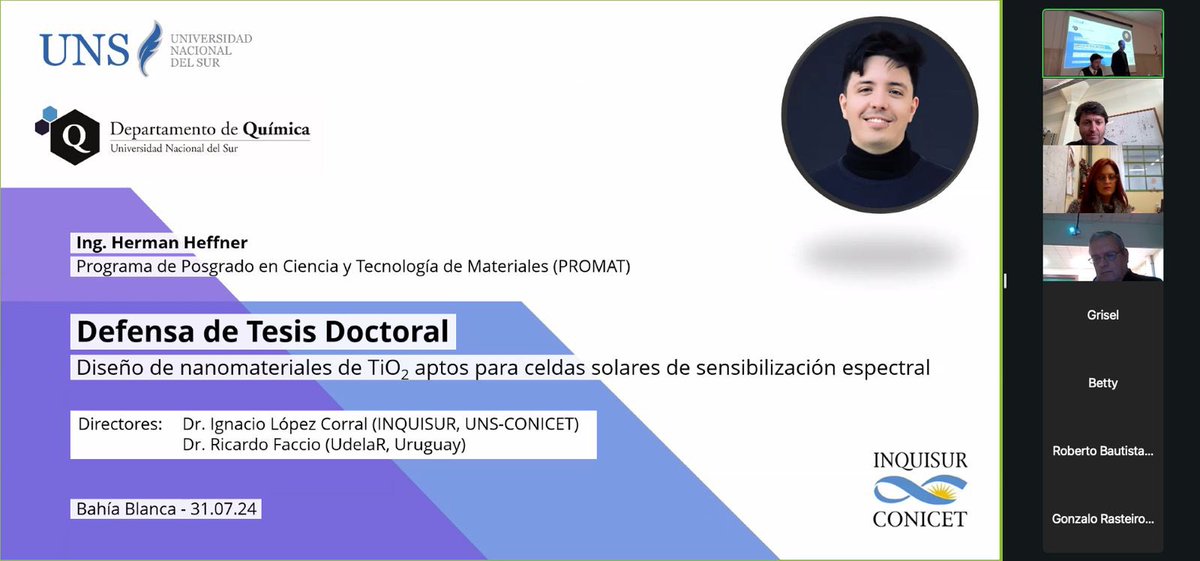 UNS UNIVERSIDAD NACIONAL DEL SUR

Q Departamento de Química
Universidad Nacional del Sur

Ing. Herman Heffner
Programa de Posgrado en Ciencia y Tecnología de Materiales (PROMAT)

Defensa de Tesis Doctoral
Diseño de nanomateriales de $TiO_2$ aptos para celdas solares de sensibilización espectral

Directores: Dr. Ignacio López Corral (INQUISUR, UNS-CONICET)
Dr. Ricardo Faccio (UdelaR, Uruguay)

Bahía Blanca - 31.07.24

INQUISUR
CONICET

Grisel

Betty

Roberto Bautista...

Gonzalo Rasteiro...